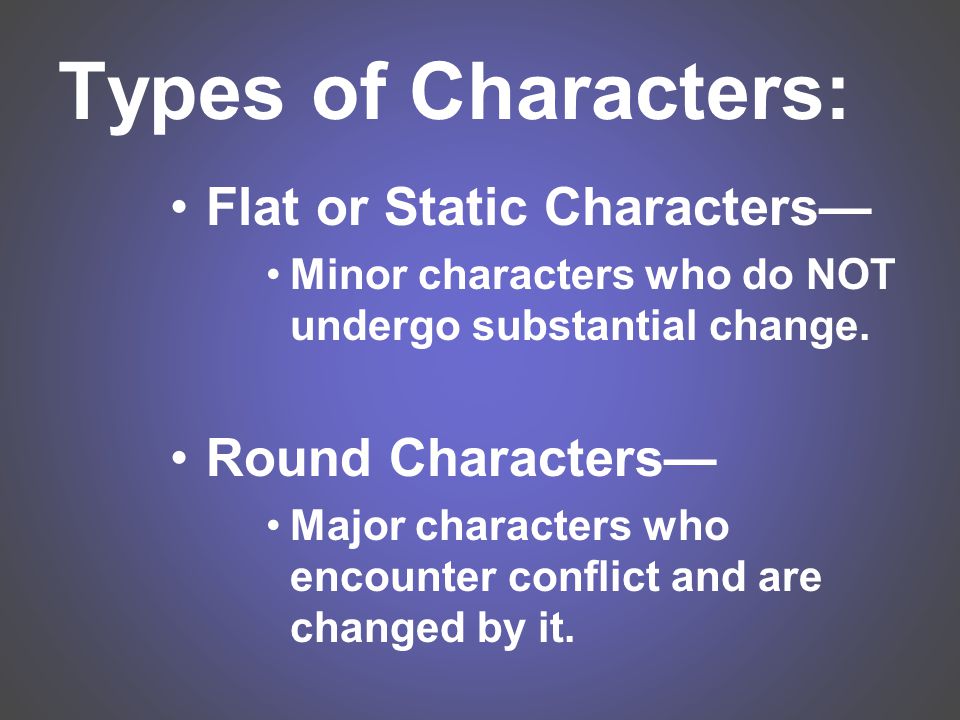 Types of Characters:

• Flat or Static Characters—

• Minor characters who do NOT undergo substantial change.

• Round Characters—

• Major characters who encounter conflict and are changed by it.